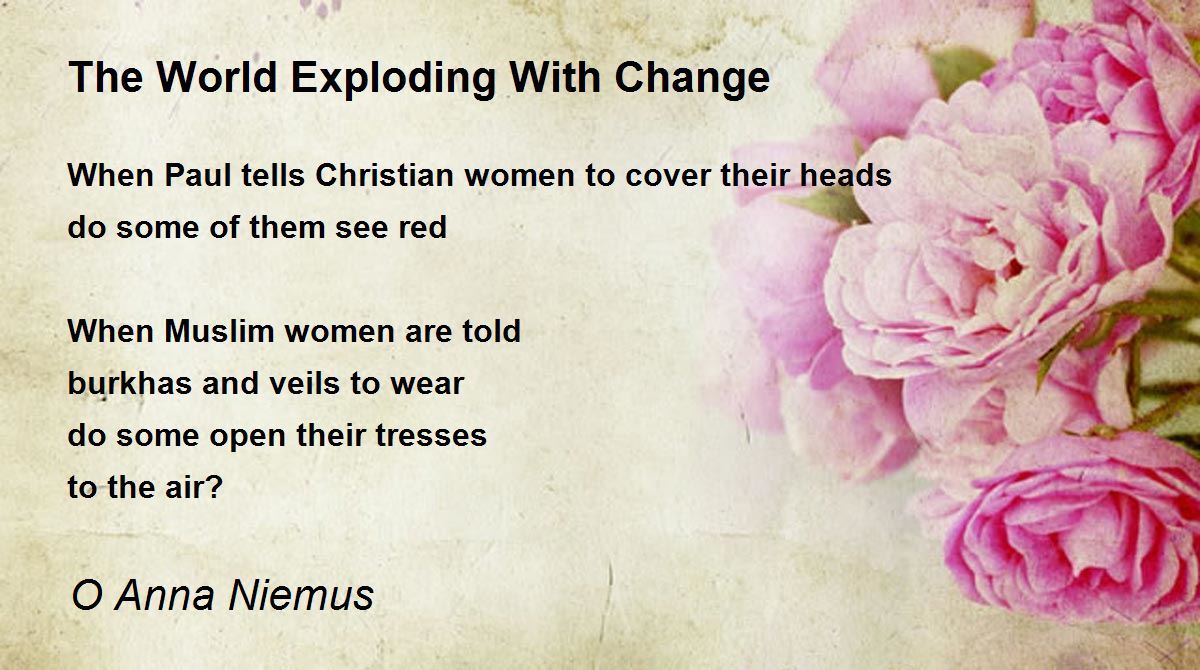 The World Exploding With Change

When Paul tells Christian women to cover their heads
do some of them see red

When Muslim women are told
burkhas and veils to wear
do some open their tresses
to the air?

O Anna Niemus